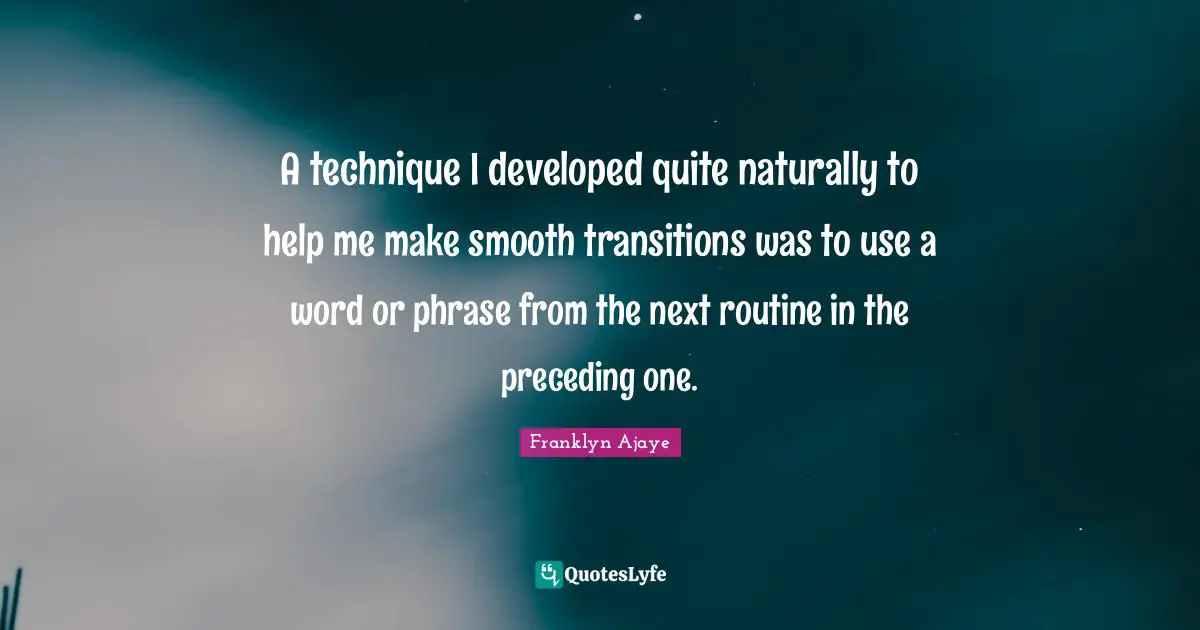 A technique I developed quite naturally to help me make smooth transitions was to use a word or phrase from the next routine in the preceding one.

Franklyn Ajaye

QuotesLyfe